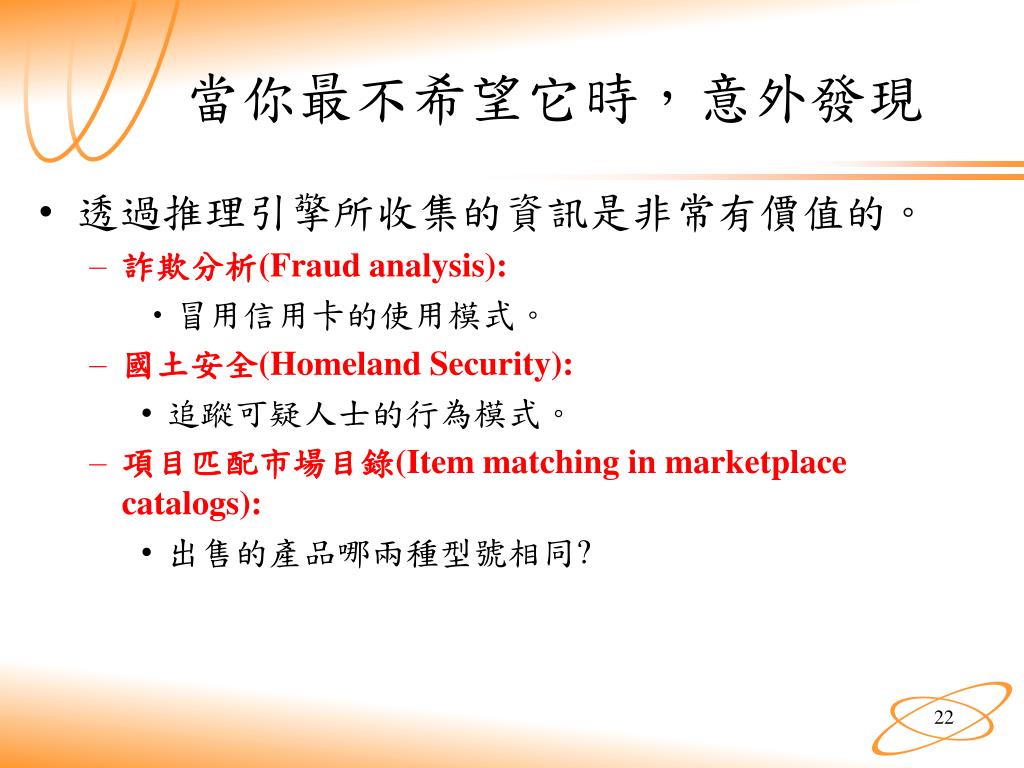 當你最不希望它時，意外發現

• 透過推理引擎所收集的資訊是非常有價值的。
– 詐欺分析(Fraud analysis):
• 冒用信用卡的使用模式。
– 國土安全(Homeland Security):
• 追蹤可疑人士的行為模式。
– 項目匹配市場目錄(Item matching in marketplace catalogs):
• 出售的產品哪兩種型號相同?

22